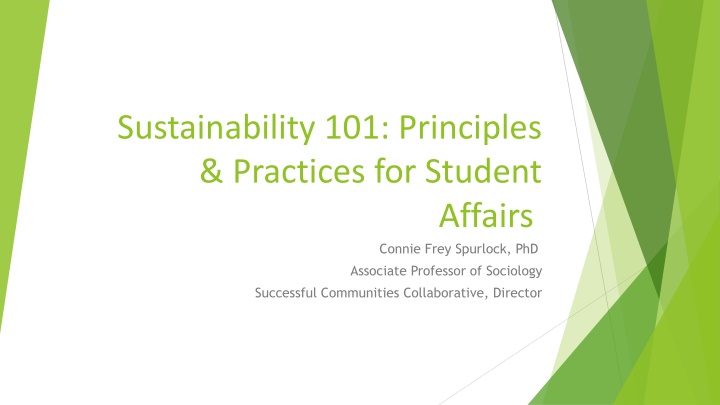 Sustainability 101: Principles & Practices for Student Affairs

Connie Frey Spurlock, PhD
Associate Professor of Sociology
Successful Communities Collaborative, Director